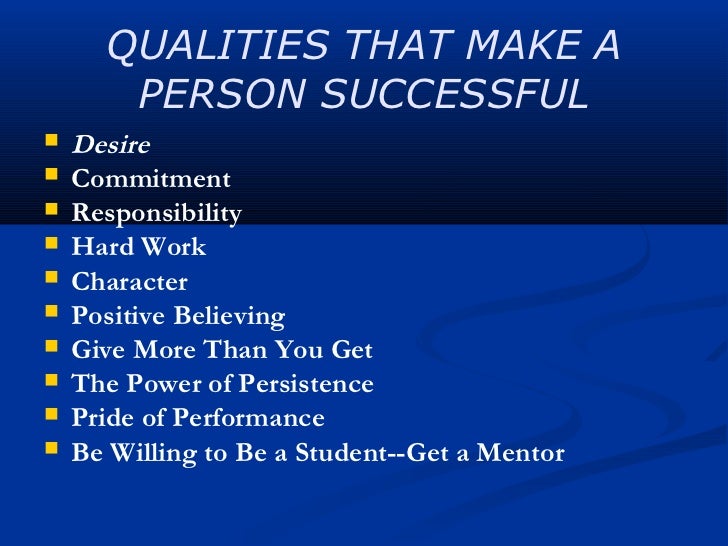 QUALITIES THAT MAKE A PERSON SUCCESSFUL

- Desire
- Commitment
- Responsibility
- Hard Work
- Character
- Positive Believing
- Give More Than You Get
- The Power of Persistence
- Pride of Performance
- Be Willing to Be a Student--Get a Mentor